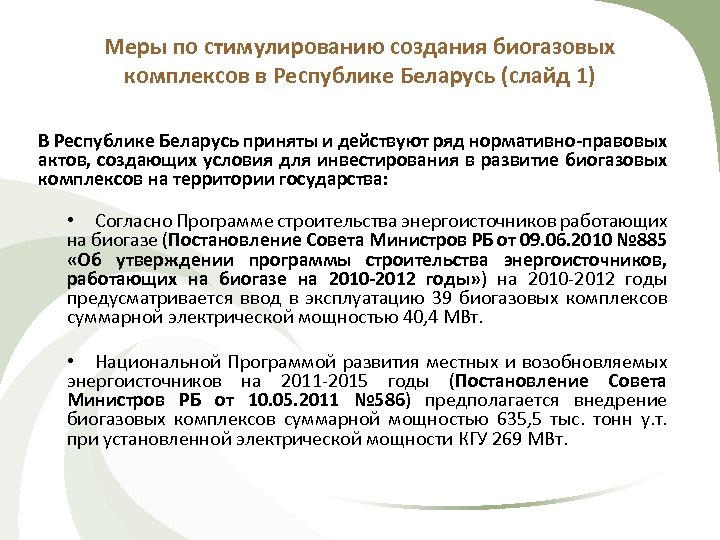 Меры по стимулированию создания биогазовых комплексов в Республике Беларусь (слайд 1)

В Республике Беларусь приняты и действуют ряд нормативно-правовых актов, создающих условия для инвестирования в развитие биогазовых комплексов на территории государства:

• Согласно Программе строительства энергоисточников работающих на биогазе (Постановление Совета Министров РБ от 09.06.2010 №885 «Об утверждении программы строительства энергоисточников, работающих на биогазе на 2010-2012 годы») на 2010-2012 годы предусматривается ввод в эксплуатацию 39 биогазовых комплексов суммарной электрической мощностью 40,4 МВт.

• Национальной Программой развития местных и возобновляемых энергоисточников на 2011-2015 годы (Постановление Совета Министров РБ от 10.05.2011 №586) предполагается внедрение биогазовых комплексов суммарной мощностью 635,5 тыс. тонн у.т. при установленной электрической мощности КГУ 269 МВт.